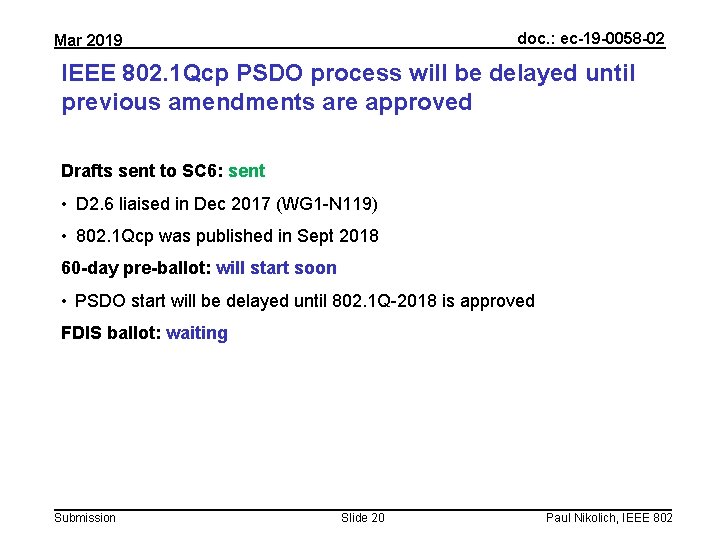 Mar 2019

doc.: ec-19-0058-02

IEEE 802.1Qcp PSDO process will be delayed until previous amendments are approved

Drafts sent to SC6: sent

• D2.6 liaised in Dec 2017 (WG1-N119)

• 802.1Qcp was published in Sept 2018

60-day pre-ballot: will start soon

• PSDO start will be delayed until 802.1Q-2018 is approved

FDIS ballot: waiting

Submission

Slide 20

Paul Nikolich, IEEE 802